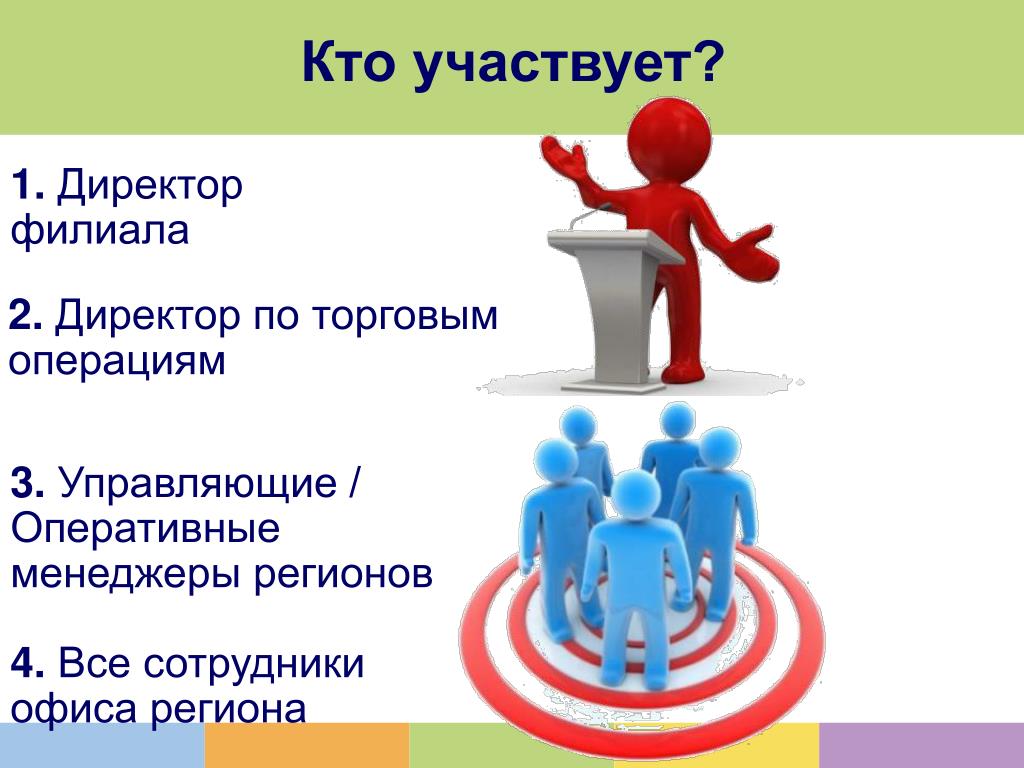 Кто участвует?

1. Директор филиала

2. Директор по торговым операциям

3. Управляющие / Оперативные менеджеры регионов

4. Все сотрудники офиса региона